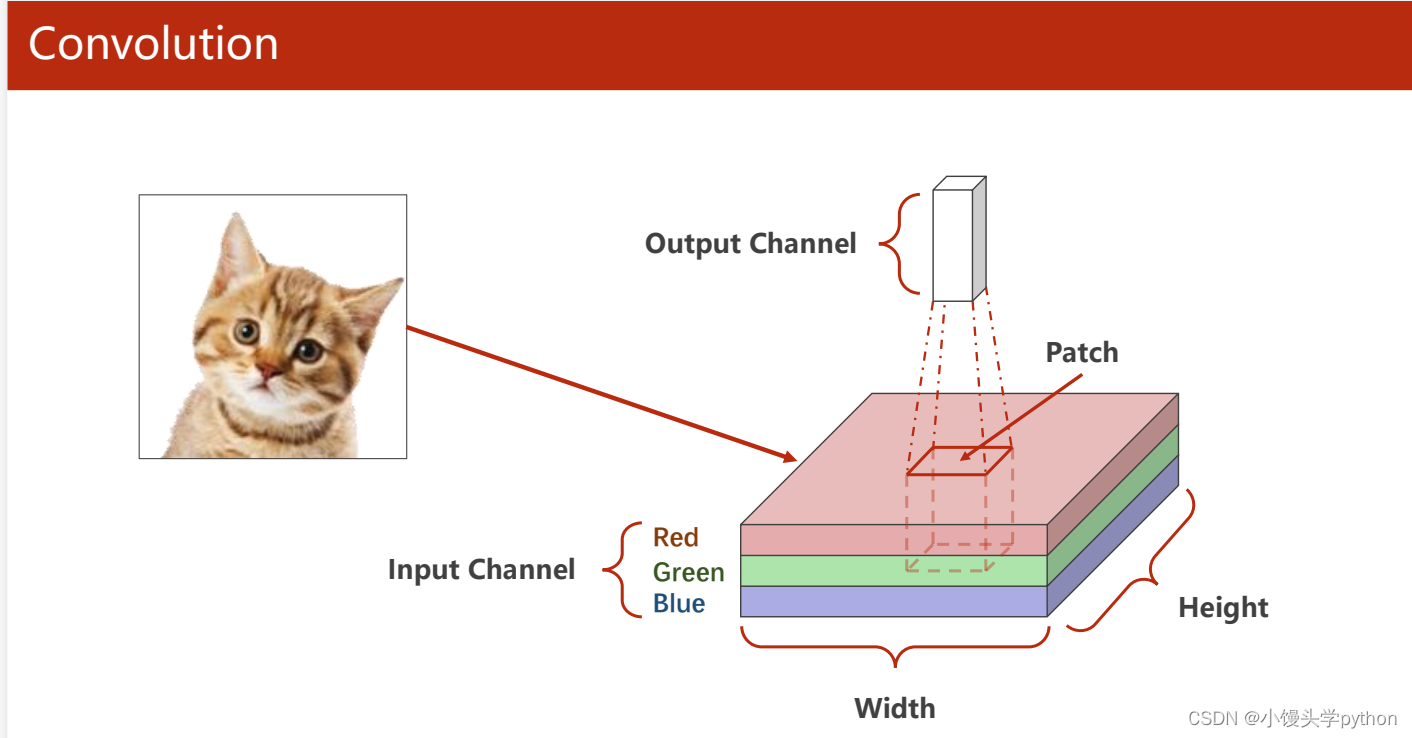 Convolution

Output Channel

Patch

Input Channel

Red
Green
Blue

Height

Width

CSDN @小馒头学python